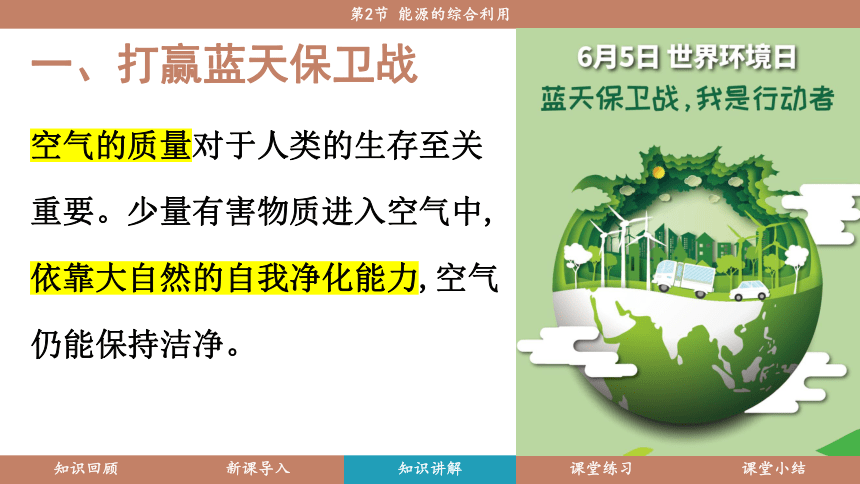 第2节 能源的综合利用

一、打赢蓝天保卫战

空气的质量对于人类的生存至关重要。少量有害物质进入空气中，依靠大自然的自我净化能力，空气仍能保持洁净。

6月5日 世界环境日
蓝天保卫战，我是行动者

知识回顾 新课导入 知识讲解 课堂练习 课堂小结